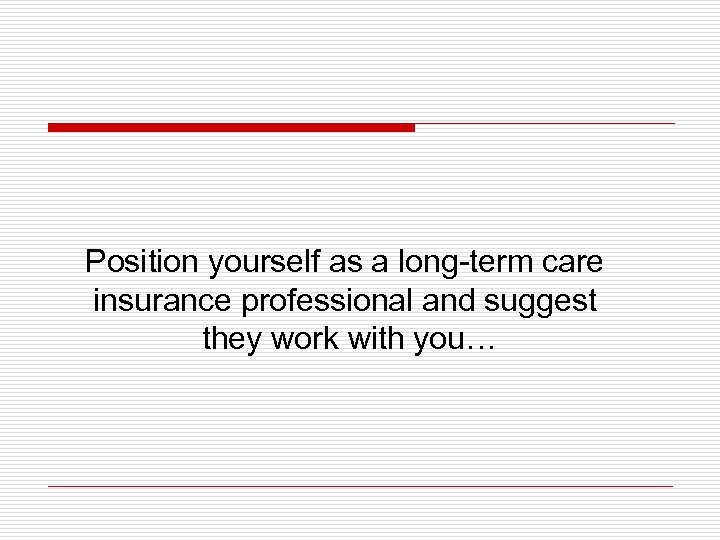 Position yourself as a long-term care insurance professional and suggest they work with you…